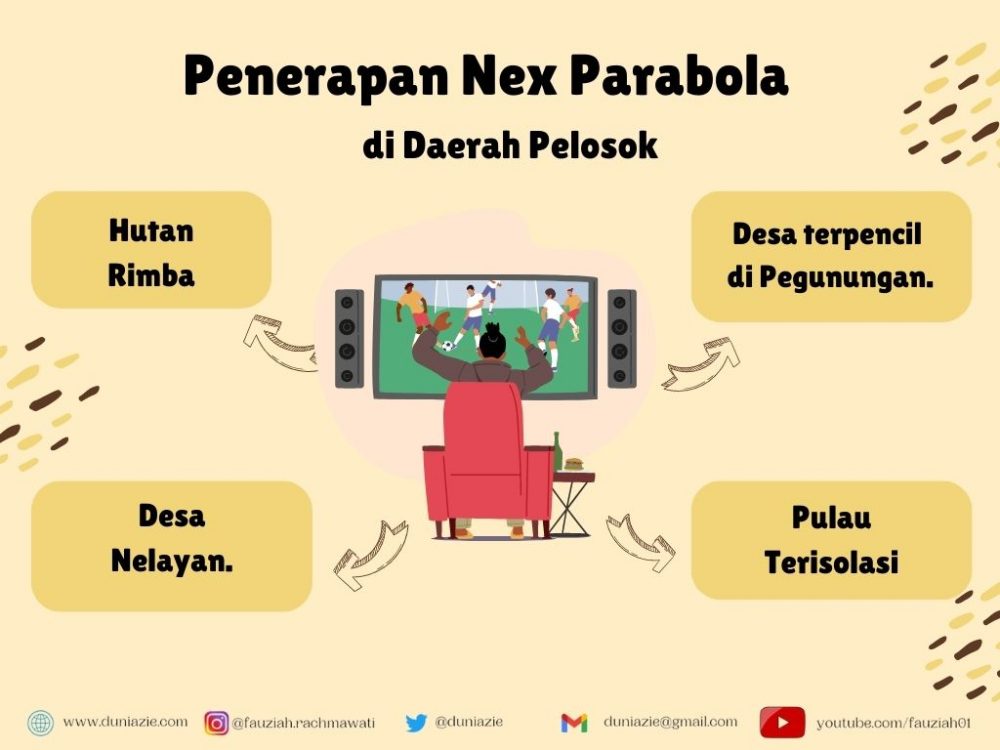 Penerapan Nex Parabola
di Daerah Pelosok

Hutan Rimba

Desa terpencil di Pegunungan.

Desa Nelayan.

Pulau Terisolasi

www.duniazie.com @fauziah.rachmawati @duniazie duniazie@gmail.com youtube.com/fauziah01